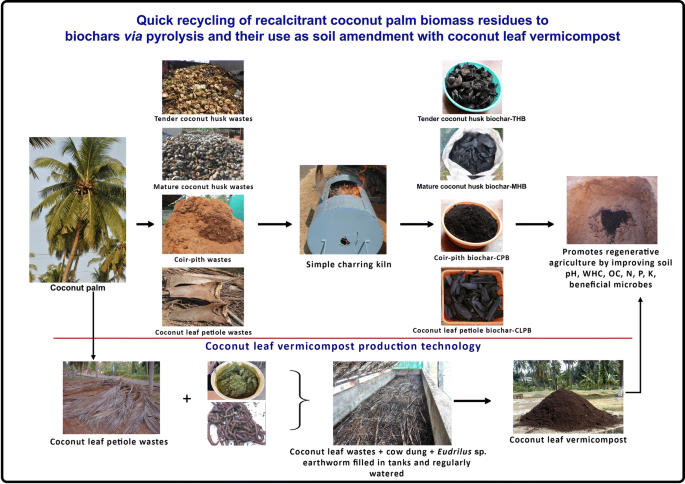 Quick recycling of recalcitrant coconut palm biomass residues to biochars via pyrolysis and their use as soil amendment with coconut leaf vermicompost

Coconut palm

Tender coconut husk wastes

Mature coconut husk wastes

Coir-pith wastes

Coconut leaf petiole wastes

Simple charring kiln

Tender coconut husk biochar-THB

Mature coconut husk biochar-MHB

Coir-pith biochar-CPB

Coconut leaf petiole biochar-CLPB

Promotes regenerative agriculture by improving soil pH, WHC, OC, N, P, K, beneficial microbes

Coconut leaf vermicompost production technology

Coconut leaf petiole wastes

+

Coconut leaf wastes + cow dung + Eudrilus sp. earthworm filled in tanks and regularly watered

Coconut leaf vermicompost